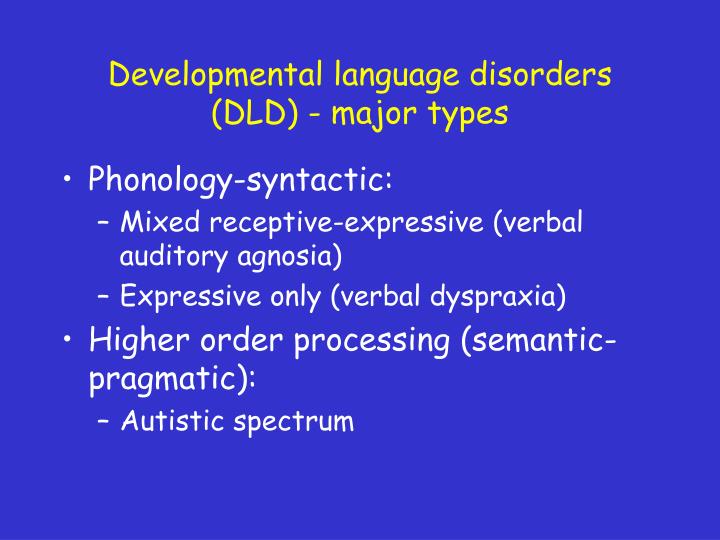 Developmental language disorders (DLD) - major types

• Phonology-syntactic:
– Mixed receptive-expressive (verbal auditory agnosia)
– Expressive only (verbal dyspraxia)
• Higher order processing (semantic-pragmatic):
– Autistic spectrum